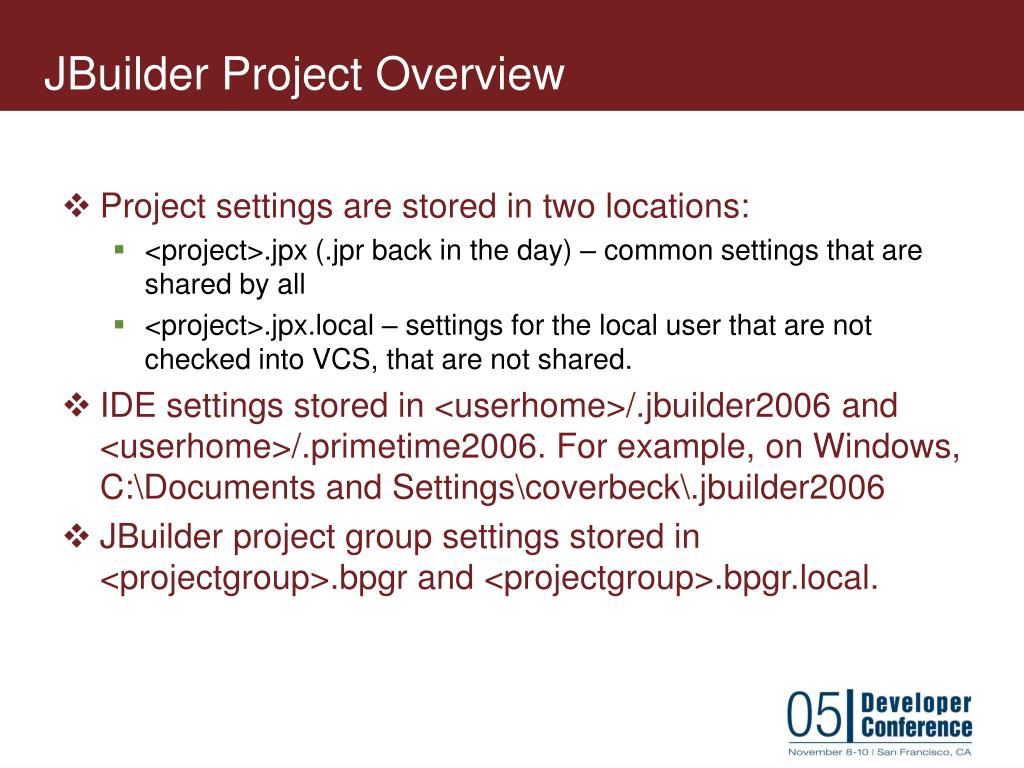 JBuilder Project Overview

❖ Project settings are stored in two locations:

▪ <project>.jpx (.jpr back in the day) – common settings that are shared by all

▪ <project>.jpx.local – settings for the local user that are not checked into VCS, that are not shared.

❖ IDE settings stored in <userhome>/.jbuilder2006 and <userhome>/.primetime2006. For example, on Windows, C:\Documents and Settings\coverbeck\.jbuilder2006

❖ JBuilder project group settings stored in <projectgroup>.bpgr and <projectgroup>.bpgr.local.

05 Developer Conference
November 8-10 | San Francisco, CA